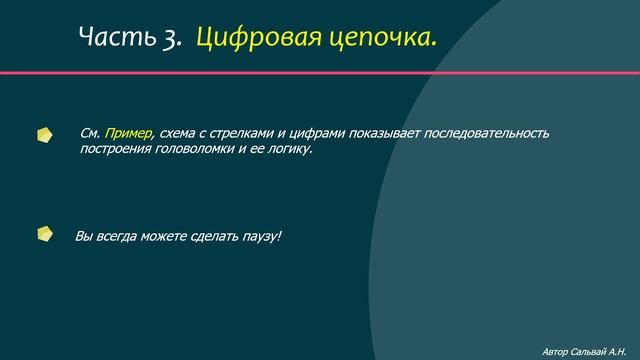 Часть 3. Цифровая цепочка.

См. Пример, схема с стрелками и цифрами показывает последовательность построения головоломки и ее логику.

Вы всегда можете сделать паузу!

Автор Сальвай А.Н.